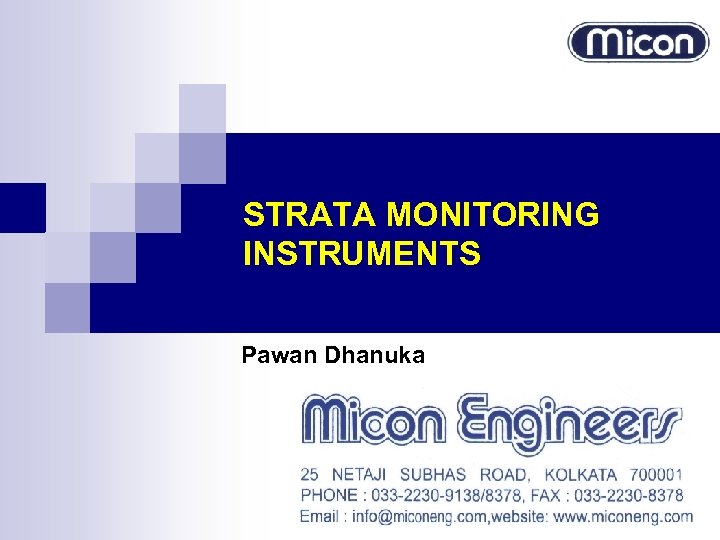 Micon

STRATA MONITORING INSTRUMENTS

Pawan Dhanuka

Micon Engineers

25 NETAJI SUBHAS ROAD, KOLKATA 700001
PHONE : 033-2230-9138/8378, FAX : 033-2230-8378
Email : info@miconeng.com,website: www.miconeng.com